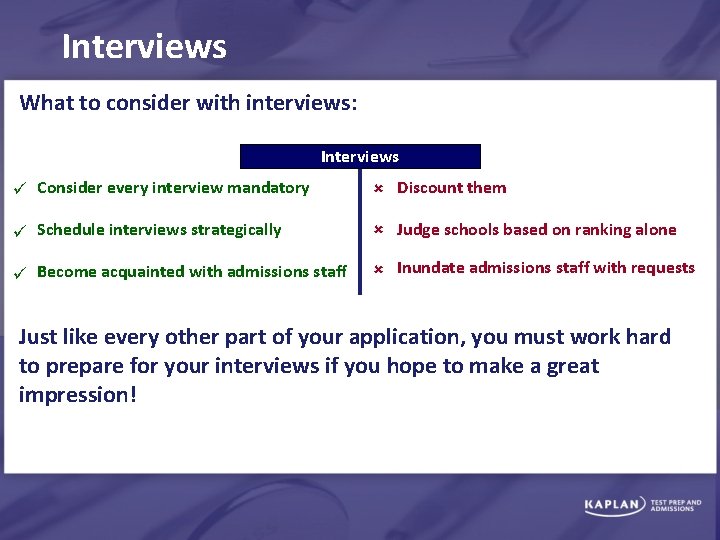 Interviews

What to consider with interviews:

Interviews

✓ Consider every interview mandatory

✓ Schedule interviews strategically

✓ Become acquainted with admissions staff

× Discount them

× Judge schools based on ranking alone

× Inundate admissions staff with requests

Just like every other part of your application, you must work hard to prepare for your interviews if you hope to make a great impression!

KAPLAN TEST PREP AND ADMISSIONS